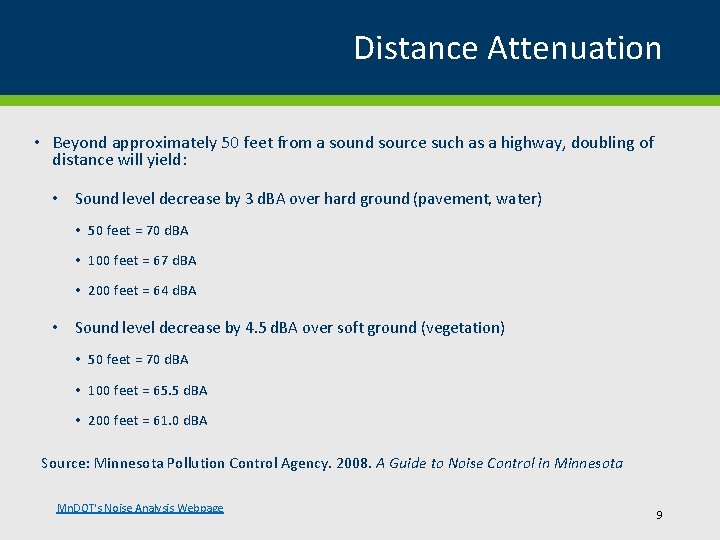 Distance Attenuation

• Beyond approximately 50 feet from a sound source such as a highway, doubling of distance will yield:

• Sound level decrease by 3 dBA over hard ground (pavement, water)

• 50 feet = 70 dBA

• 100 feet = 67 dBA

• 200 feet = 64 dBA

• Sound level decrease by 4.5 dBA over soft ground (vegetation)

• 50 feet = 70 dBA

• 100 feet = 65.5 dBA

• 200 feet = 61.0 dBA

Source: Minnesota Pollution Control Agency. 2008. A Guide to Noise Control in Minnesota

MnDOT's Noise Analysis Webpage

9